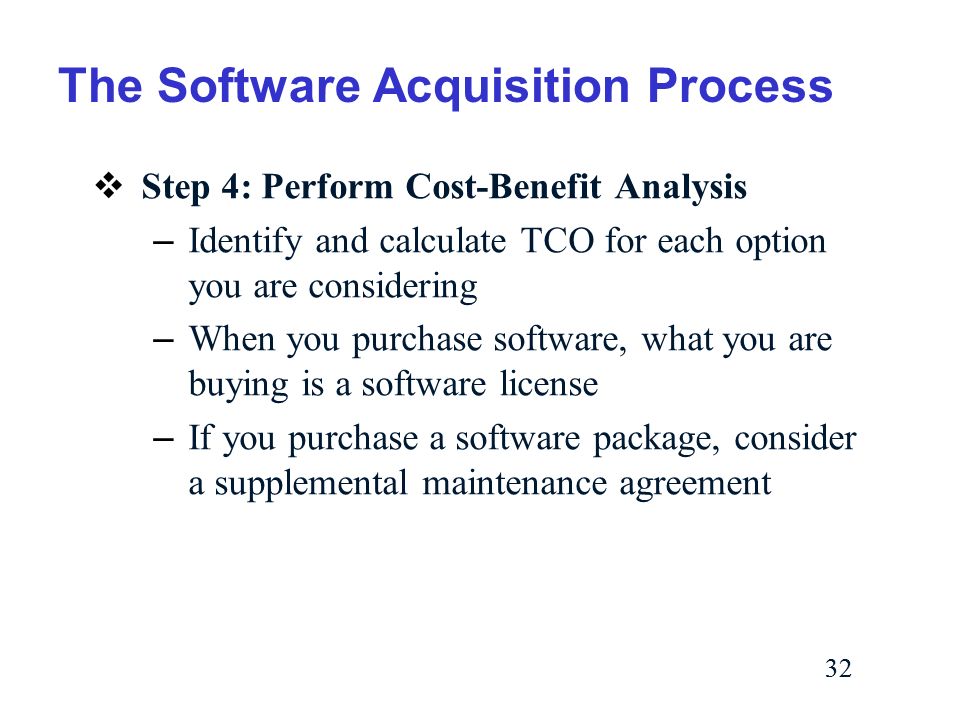 The Software Acquisition Process

❖ Step 4: Perform Cost-Benefit Analysis

– Identify and calculate TCO for each option you are considering

– When you purchase software, what you are buying is a software license

– If you purchase a software package, consider a supplemental maintenance agreement

32